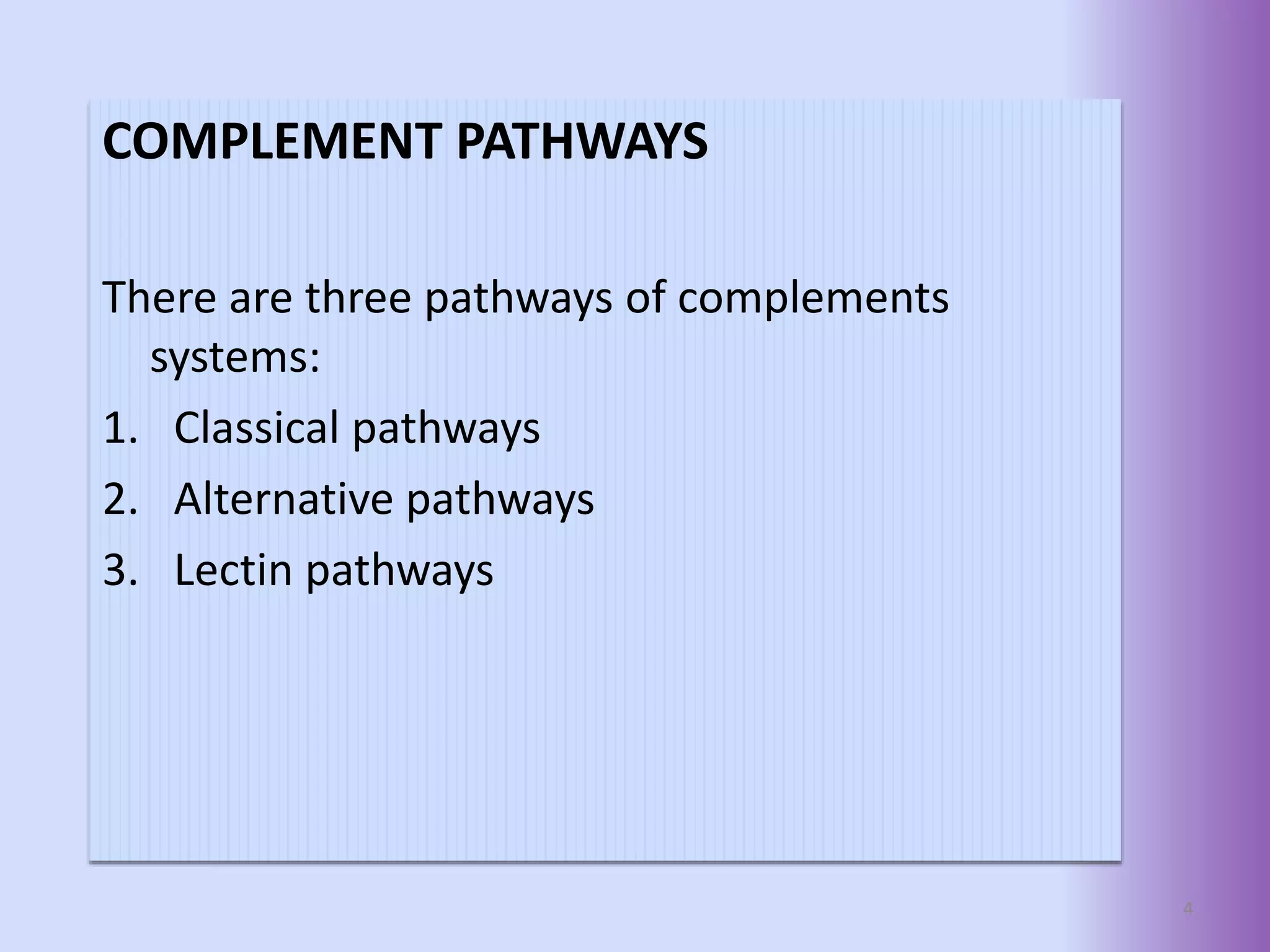 COMPLEMENT PATHWAYS

There are three pathways of complements systems:

1. Classical pathways
2. Alternative pathways
3. Lectin pathways

4